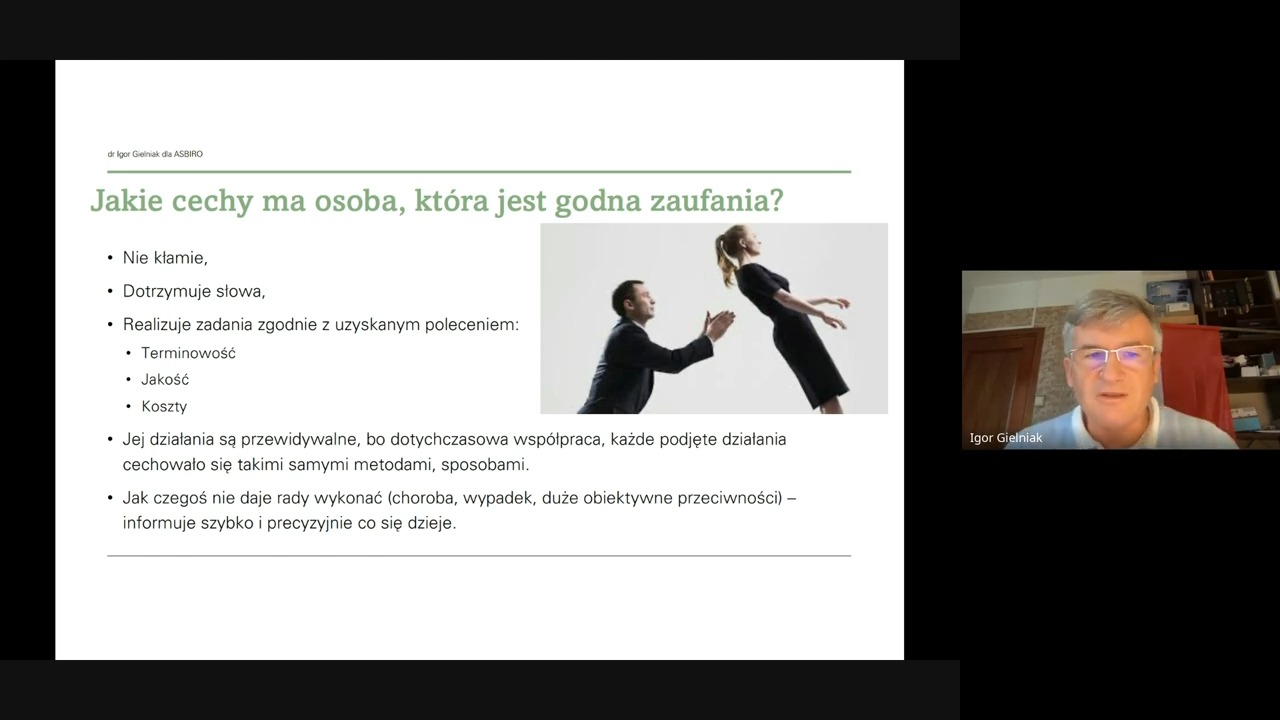 dr Igor Gielniak dla ASBIRO

Jakie cechy ma osoba, która jest godna zaufania?

• Nie kłamie,
• Dotrzymuje słowa,
• Realizuje zadania zgodnie z uzyskanym poleceniem:
  • Terminowość
  • Jakość
  • Koszty
• Jej działania są przewidywalne, bo dotychczasowa współpraca, każde podjęte działania cechowało się takimi samymi metodami, sposobami.
• Jak czegoś nie daje rady wykonać (choroba, wypadek, duże obiektywne przeciwności) – informuje szybko i precyzyjnie co się dzieje.

Igor Gielniak